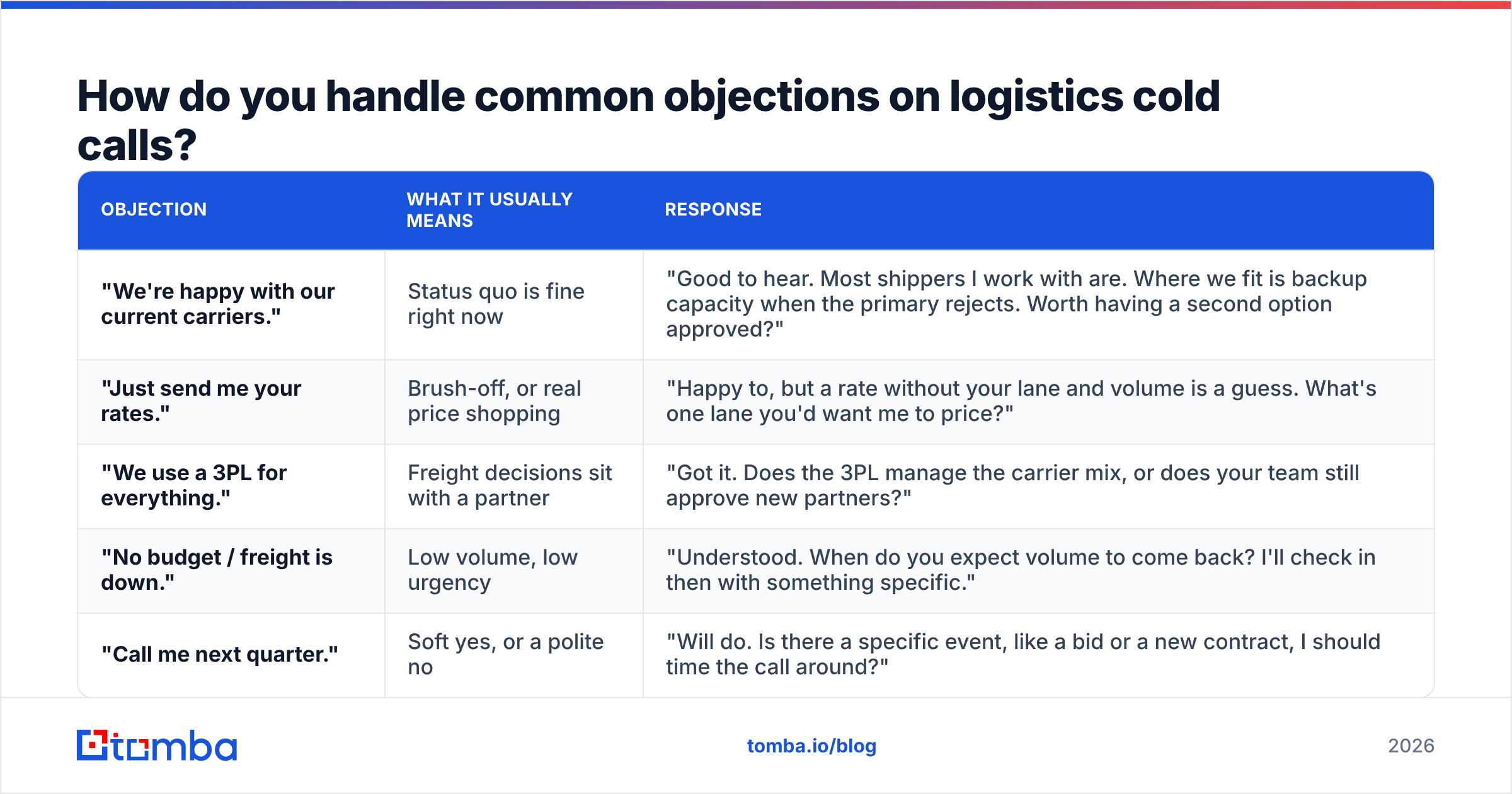 How do you handle common objections on logistics cold calls?

| OBJECTION | WHAT IT USUALLY MEANS | RESPONSE |
|---|---|---|
| "We're happy with our current carriers." | Status quo is fine right now | "Good to hear. Most shippers I work with are. Where we fit is backup capacity when the primary rejects. Worth having a second option approved?" |
| "Just send me your rates." | Brush-off, or real price shopping | "Happy to, but a rate without your lane and volume is a guess. What's one lane you'd want me to price?" |
| "We use a 3PL for everything." | Freight decisions sit with a partner | "Got it. Does the 3PL manage the carrier mix, or does your team still approve new partners?" |
| "No budget / freight is down." | Low volume, low urgency | "Understood. When do you expect volume to come back? I'll check in then with something specific." |
| "Call me next quarter." | Soft yes, or a polite no | "Will do. Is there a specific event, like a bid or a new contract, I should time the call around?" |

tomba

tomba.io/blog

2026